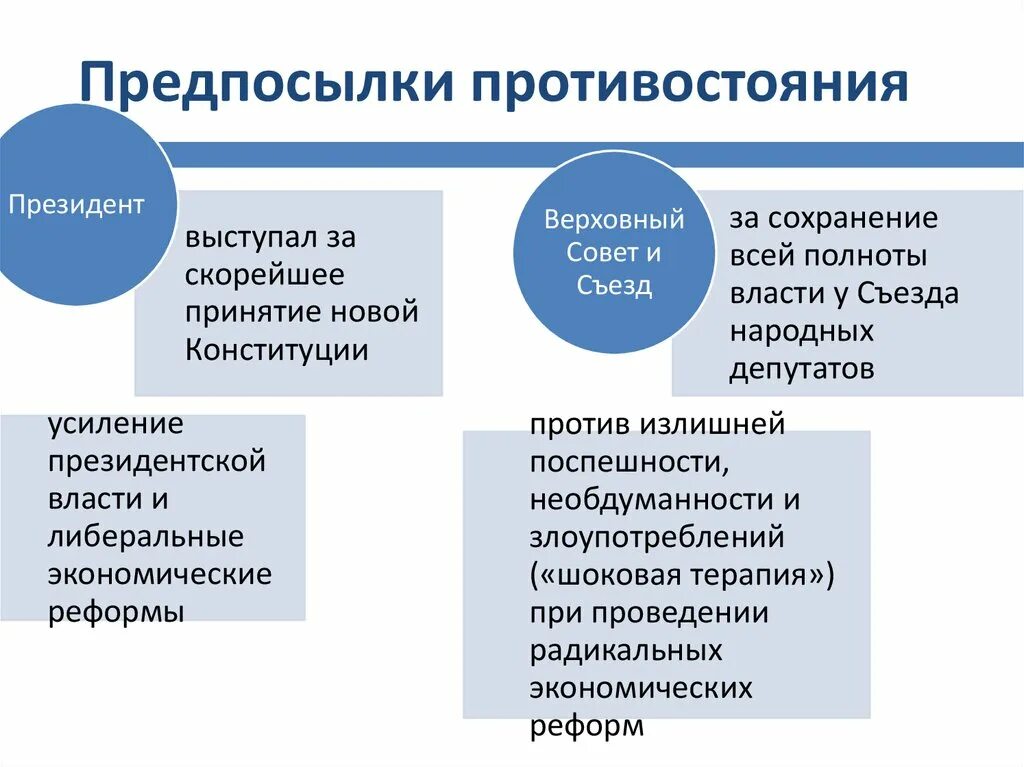 Предпосылки противостояния

Президент

выступал за скорейшее принятие новой Конституции

усиление президентской власти и либеральные экономические реформы

Верховный Совет и Съезд

за сохранение всей полноты власти у Съезда народных депутатов

против излишней поспешности, необдуманности и злоупотреблений («шоковая терапия») при проведении радикальных экономических реформ